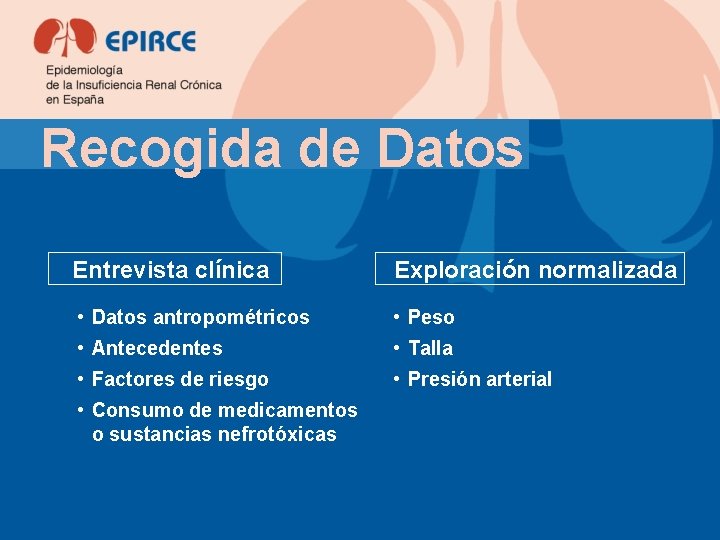 EPIRCE

Epidemiología
de la Insuficiencia Renal Crónica
en España

Recogida de Datos

Entrevista clínica

• Datos antropométricos
• Antecedentes
• Factores de riesgo
• Consumo de medicamentos o sustancias nefrotóxicas

Exploración normalizada

• Peso
• Talla
• Presión arterial